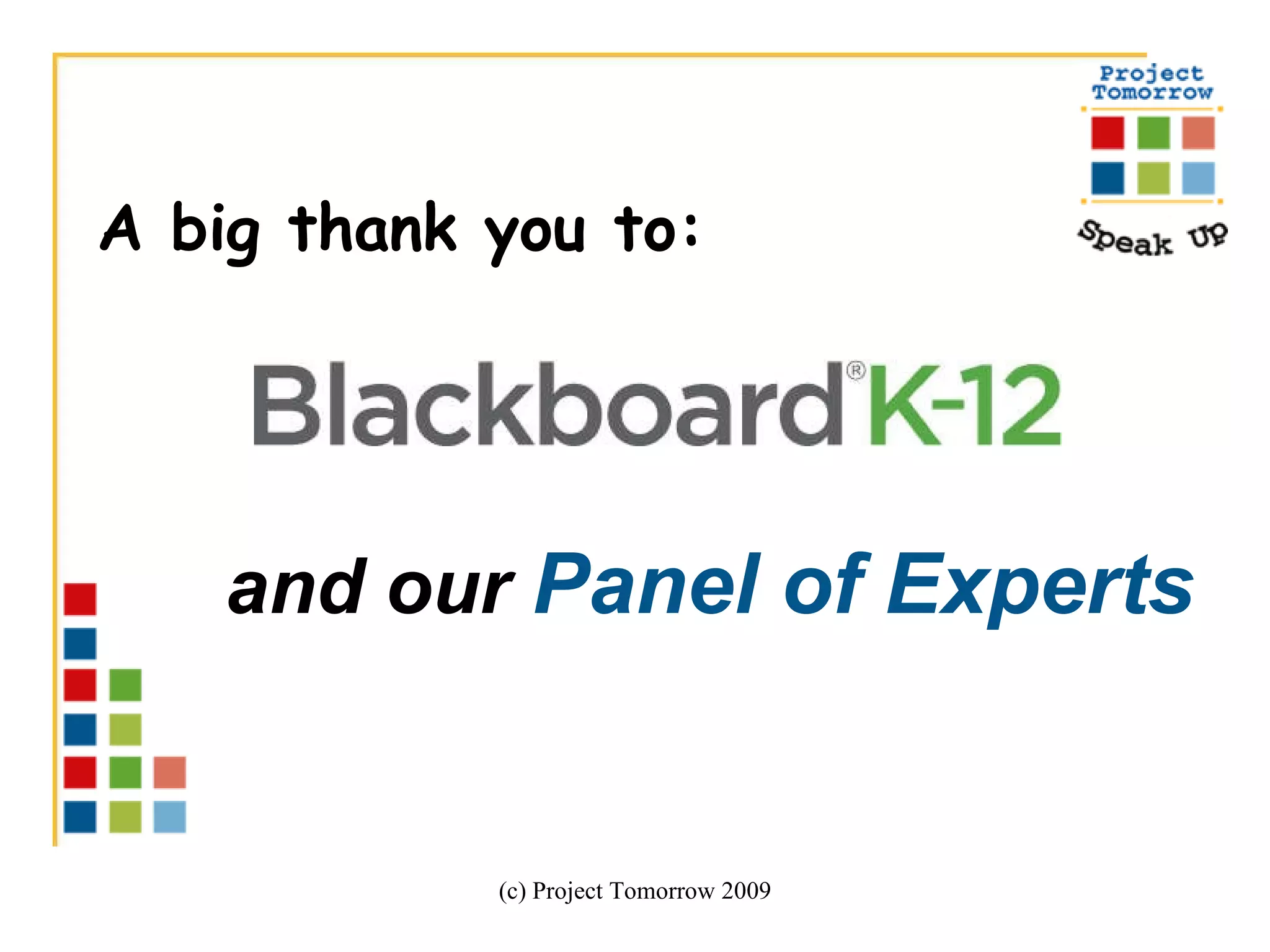 Project Tomorrow

Speak Up

A big thank you to:

Blackboard® K-12

and our Panel of Experts

(c) Project Tomorrow 2009